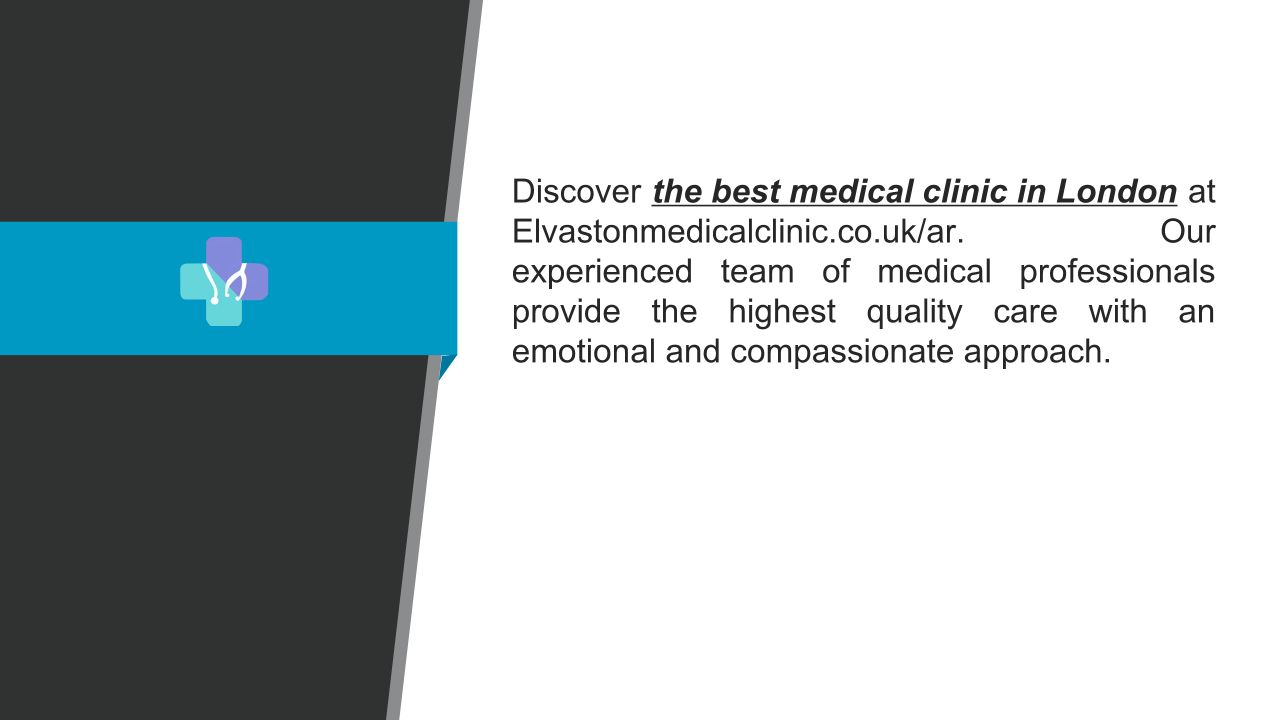 Discover the best medical clinic in London at Elvastonmedicalclinic.co.uk/ar. Our experienced team of medical professionals provide the highest quality care with an emotional and compassionate approach.